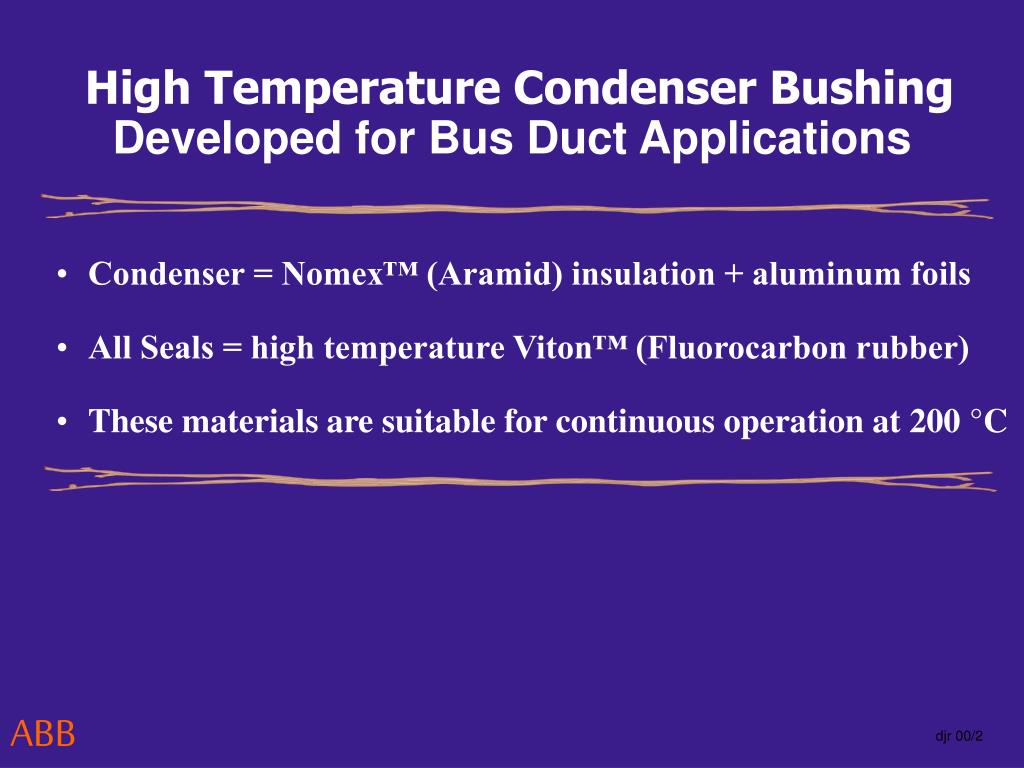 High Temperature Condenser Bushing Developed for Bus Duct Applications

• Condenser = Nomex™ (Aramid) insulation + aluminum foils

• All Seals = high temperature Viton™ (Fluorocarbon rubber)

• These materials are suitable for continuous operation at 200 °C

ABB

djr 00/2